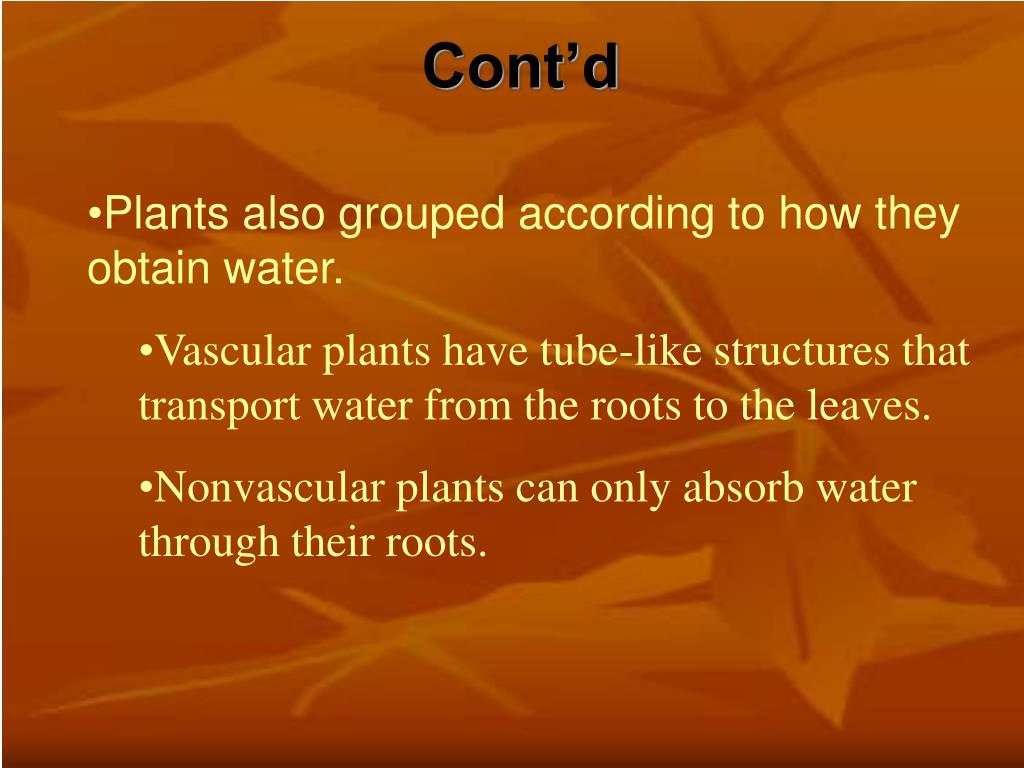 Cont’d

•Plants also grouped according to how they obtain water.

•Vascular plants have tube-like structures that transport water from the roots to the leaves.

•Nonvascular plants can only absorb water through their roots.